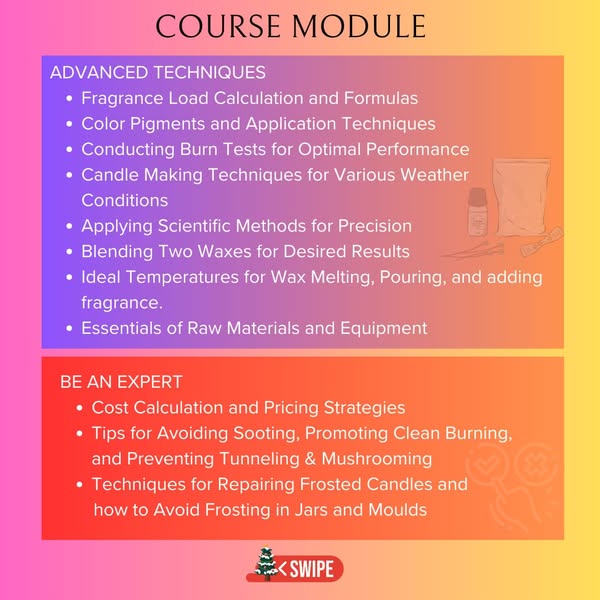 COURSE MODULE

ADVANCED TECHNIQUES

- Fragrance Load Calculation and Formulas
- Color Pigments and Application Techniques
- Conducting Burn Tests for Optimal Performance
- Candle Making Techniques for Various Weather Conditions
- Applying Scientific Methods for Precision
- Blending Two Waxes for Desired Results
- Ideal Temperatures for Wax Melting, Pouring, and adding fragrance.
- Essentials of Raw Materials and Equipment

BE AN EXPERT

- Cost Calculation and Pricing Strategies
- Tips for Avoiding Sooting, Promoting Clean Burning, and Preventing Tunneling & Mushrooming
- Techniques for Repairing Frosted Candles and how to Avoid Frosting in Jars and Moulds

< SWIPE